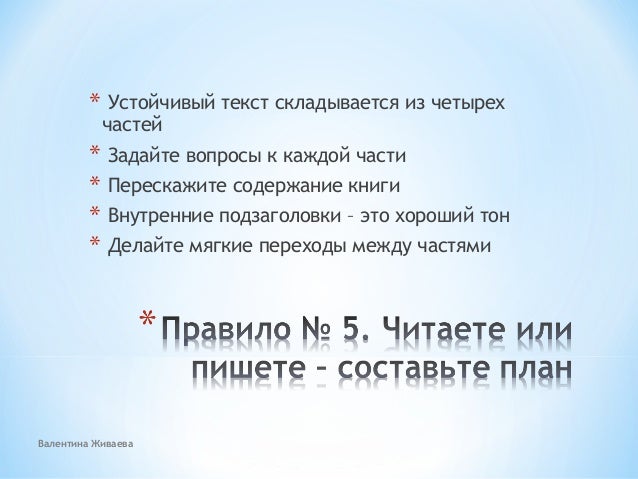 * Устойчивый текст складывается из четырех частей
* Задайте вопросы к каждой части
* Перескажите содержание книги
* Внутренние подзаголовки – это хороший тон
* Делайте мягкие переходы между частями

* Правило № 5. Читаете или пишете – составьте план

Валентина Живаева